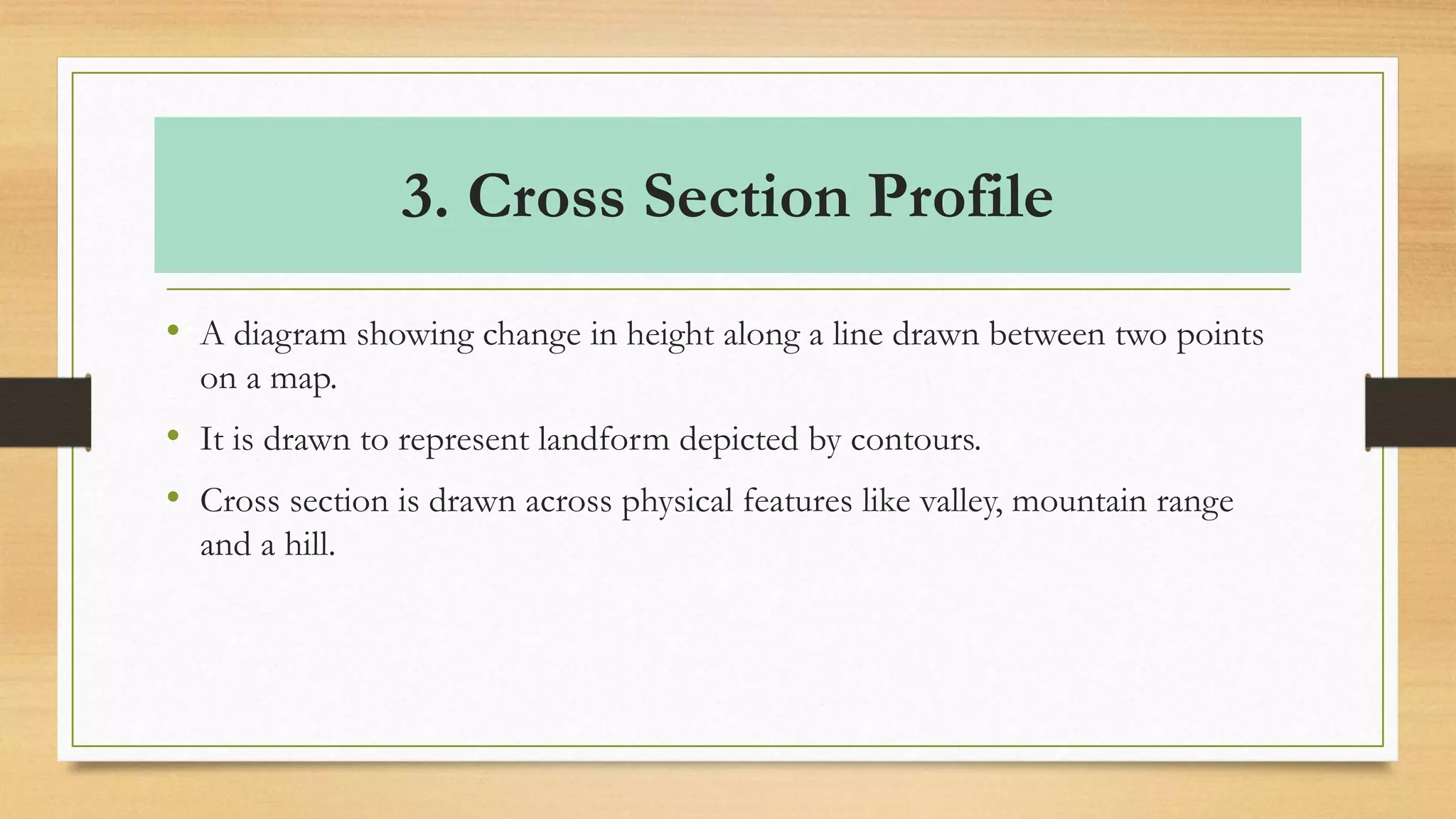 3. Cross Section Profile

• A diagram showing change in height along a line drawn between two points on a map.

• It is drawn to represent landform depicted by contours.

• Cross section is drawn across physical features like valley, mountain range and a hill.